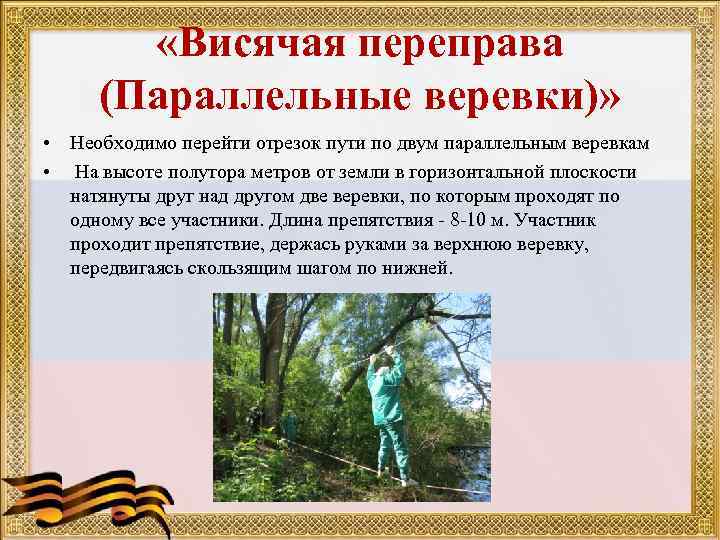 «Висячая переправа (Параллельные веревки)»

• Необходимо перейти отрезок пути по двум параллельным веревкам

• На высоте полутора метров от земли в горизонтальной плоскости натянуты друг над другом две веревки, по которым проходят по одному все участники. Длина препятствия - 8-10 м. Участник проходит препятствие, держась руками за верхнюю веревку, передвигаясь скользящим шагом по нижней.